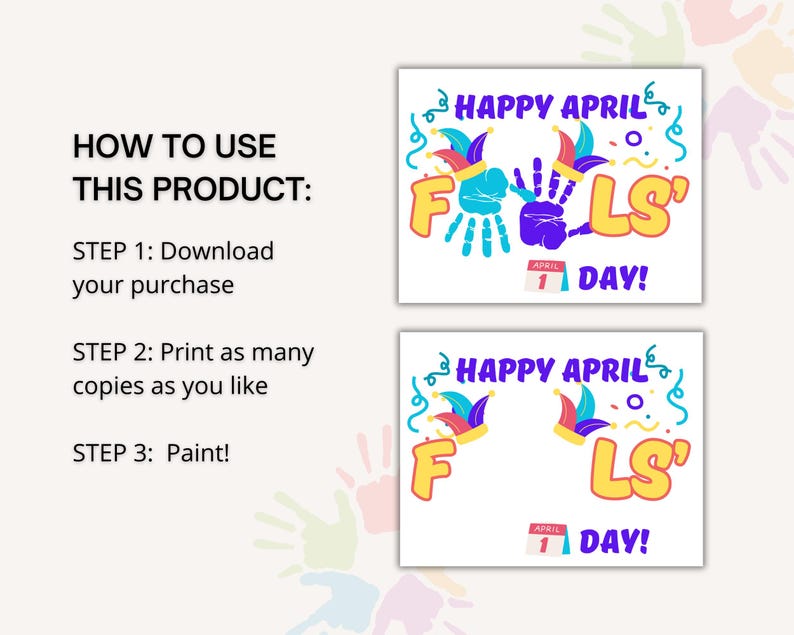 HOW TO USE THIS PRODUCT:

STEP 1: Download your purchase

STEP 2: Print as many copies as you like

STEP 3: Paint!

HAPPY APRIL
F LS'
APRIL 1
DAY!

HAPPY APRIL
F LS'
APRIL 1
DAY!